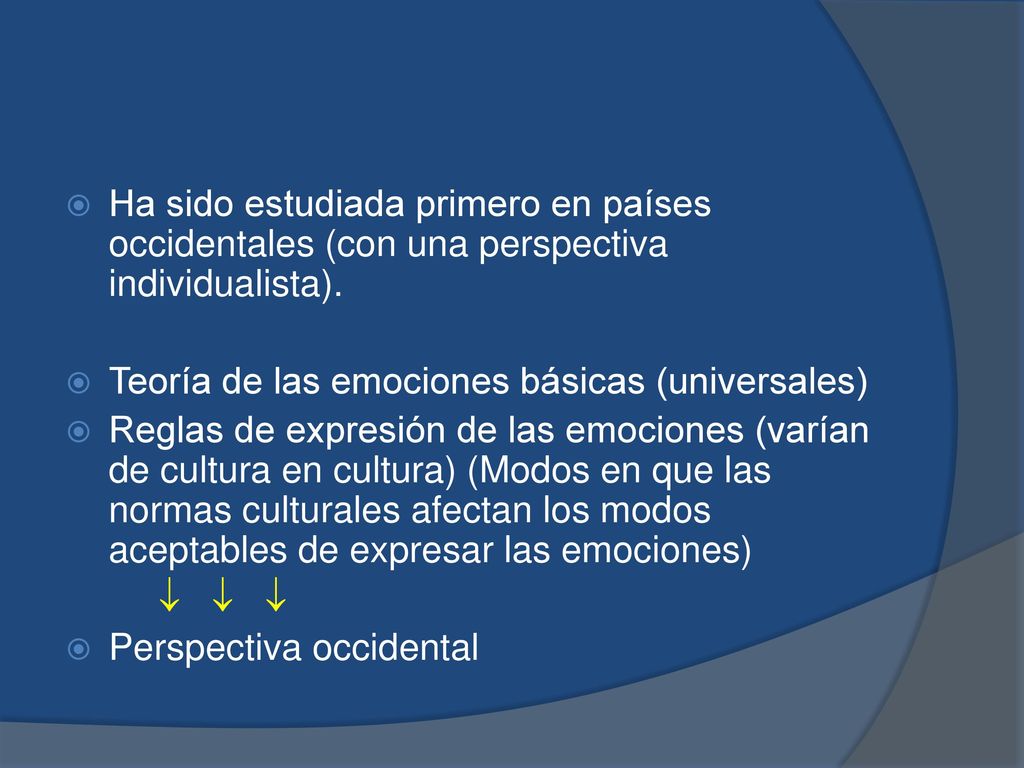 Ha sido estudiada primero en países occidentales (con una perspectiva individualista).

Teoría de las emociones básicas (universales)

Reglas de expresión de las emociones (varían de cultura en cultura) (Modos en que las normas culturales afectan los modos aceptables de expresar las emociones)

↓ ↓ ↓

Perspectiva occidental